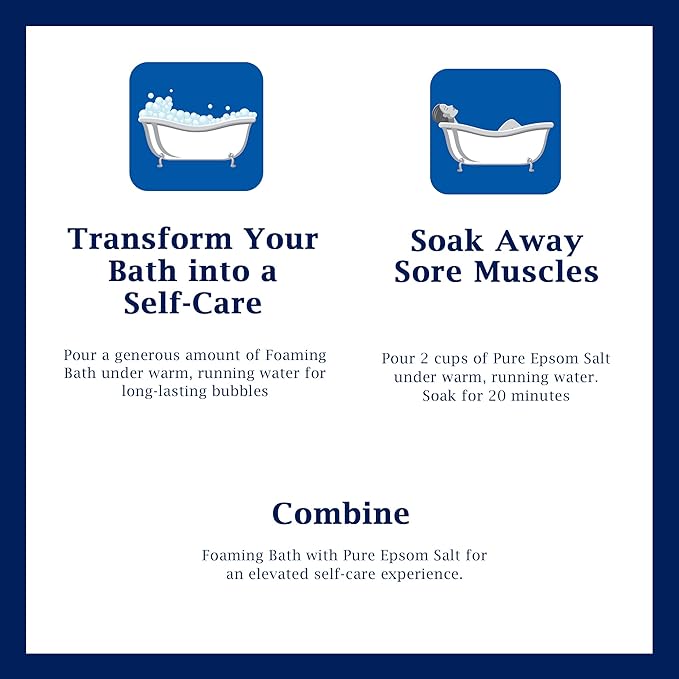 Transform Your Bath into a Self-Care

Pour a generous amount of Foaming Bath under warm, running water for long-lasting bubbles

Soak Away Sore Muscles

Pour 2 cups of Pure Epsom Salt under warm, running water. Soak for 20 minutes

Combine

Foaming Bath with Pure Epsom Salt for an elevated self-care experience.